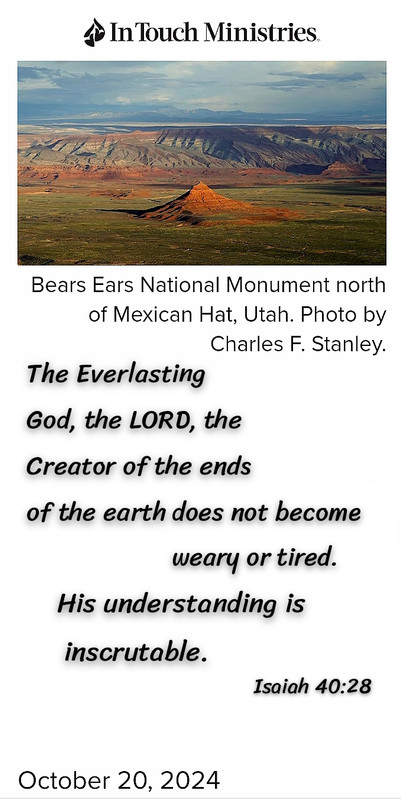 In Touch Ministries.

Bears Ears National Monument north of Mexican Hat, Utah. Photo by Charles F. Stanley.

The Everlasting God, the LORD, the Creator of the ends of the earth does not become weary or tired. His understanding is inscrutable.

Isaiah 40:28

October 20, 2024